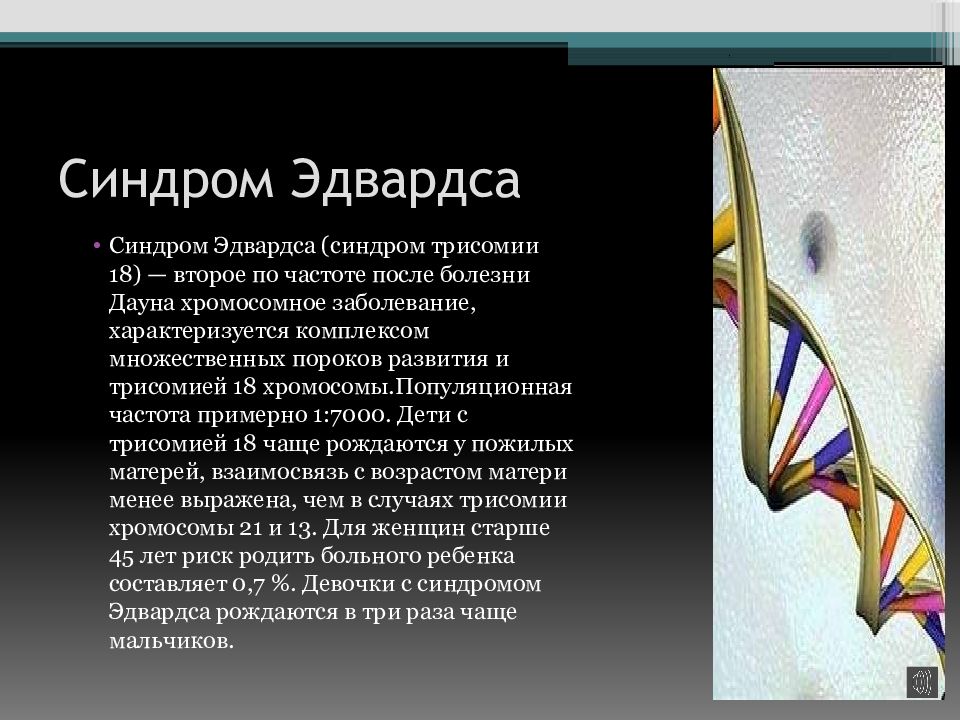 Синдром Эдвардса

• Синдром Эдвардса (синдром трисомии 18) — второе по частоте после болезни Дауна хромосомное заболевание, характеризуется комплексом множественных пороков развития и трисомией 18 хромосомы.Популяционная частота примерно 1:7000. Дети с трисомией 18 чаще рождаются у пожилых матерей, взаимосвязь с возрастом матери менее выражена, чем в случаях трисомии хромосомы 21 и 13. Для женщин старше 45 лет риск родить больного ребенка составляет 0,7 %. Девочки с синдромом Эдвардса рождаются в три раза чаще мальчиков.